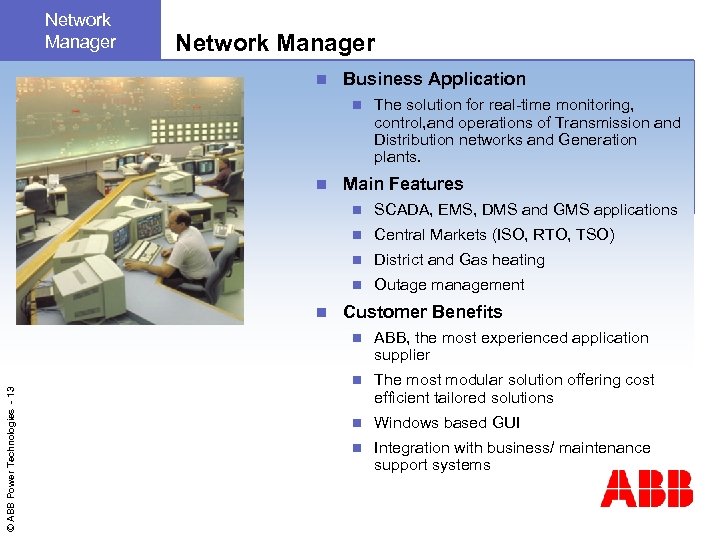 Network Manager

Network Manager

Business Application

The solution for real-time monitoring, control,and operations of Transmission and Distribution networks and Generation plants.

Main Features

SCADA, EMS, DMS and GMS applications

Central Markets (ISO, RTO, TSO)

District and Gas heating

Outage management

Customer Benefits

ABB, the most experienced application supplier

The most modular solution offering cost efficient tailored solutions

Windows based GUI

Integration with business/ maintenance support systems

© ABB Power Technologies - 13

ABB